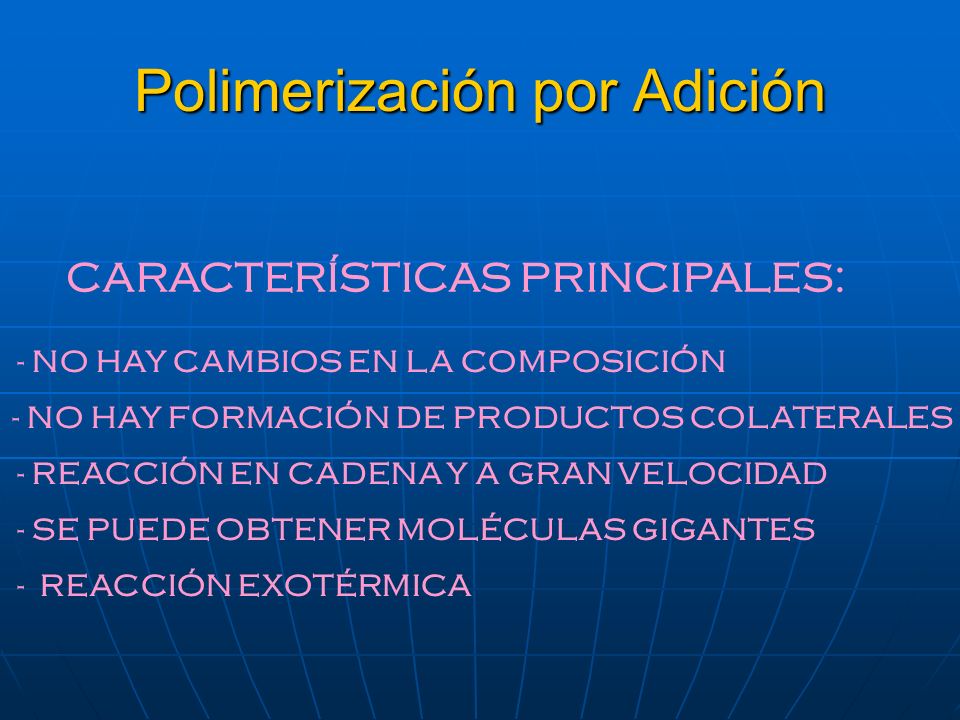 Polimerización por Adición

CARACTERÍSTICAS PRINCIPALES:

- NO HAY CAMBIOS EN LA COMPOSICIÓN
- NO HAY FORMACIÓN DE PRODUCTOS COLATERALES
- REACCIÓN EN CADENA Y A GRAN VELOCIDAD
- SE PUEDE OBTENER MOLÉCULAS GIGANTES
- REACCIÓN EXOTÉRMICA